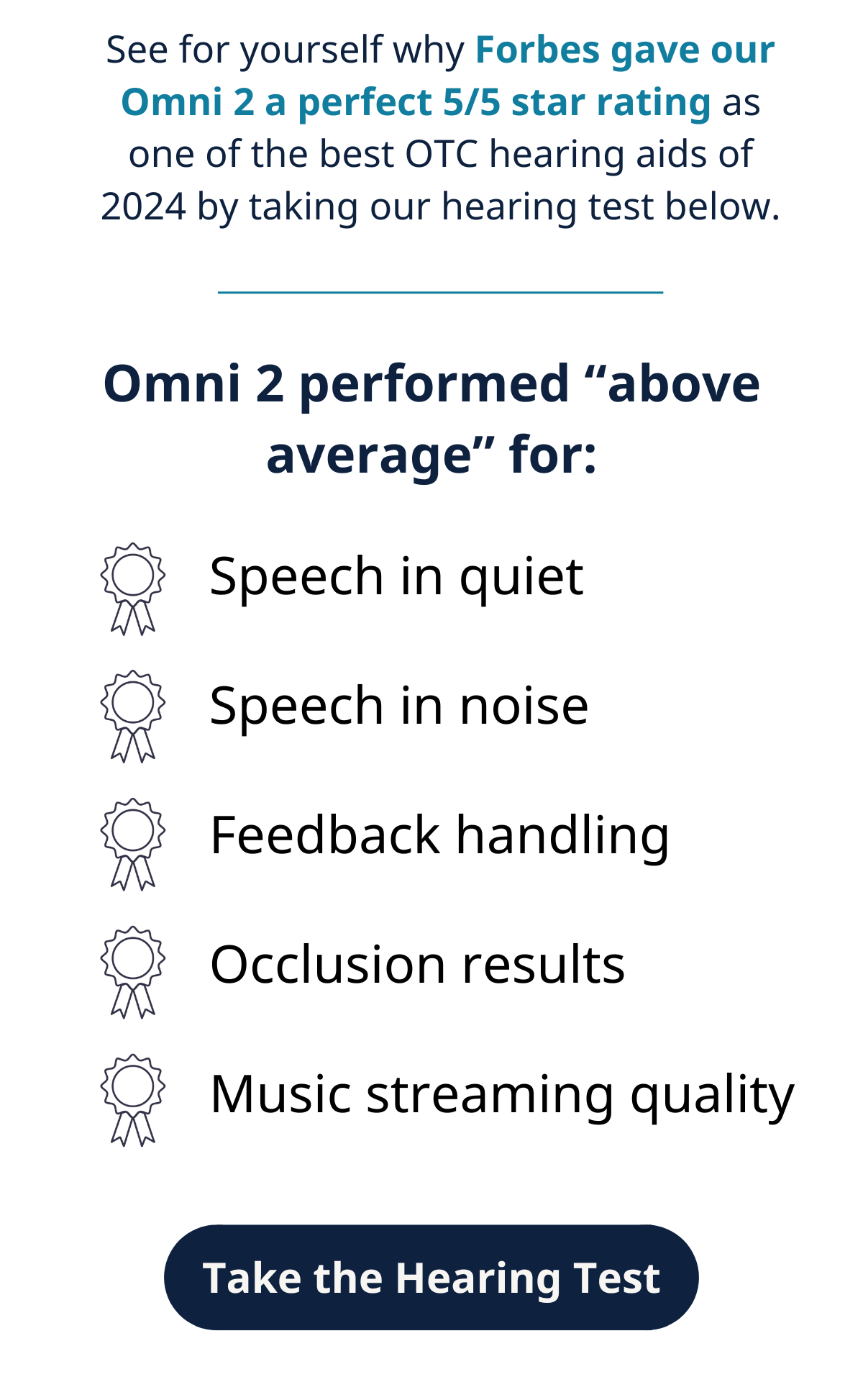 See for yourself why Forbes gave our Omni 2 a perfect 5/5 star rating as one of the best OTC hearing aids of 2024 by taking our hearing test below.

Omni 2 performed “above average” for:

Speech in quiet

Speech in noise

Feedback handling

Occlusion results

Music streaming quality

Take the Hearing Test